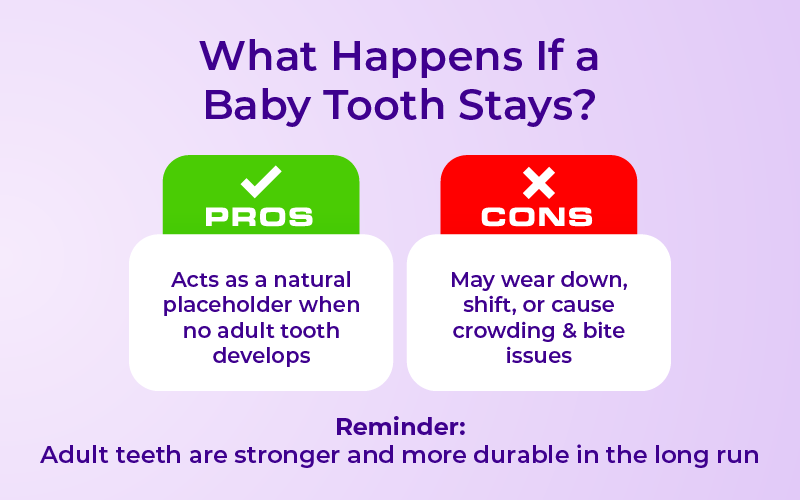 What Happens If a Baby Tooth Stays?

PROS

Acts as a natural placeholder when no adult tooth develops

CONS

May wear down, shift, or cause crowding & bite issues

Reminder:
Adult teeth are stronger and more durable in the long run